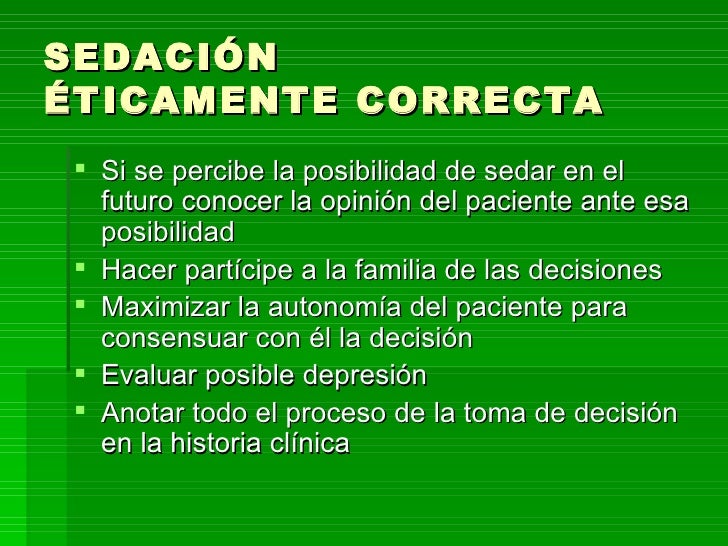 SEDACIÓN
ÉTICAMENTE CORRECTA

- Si se percibe la posibilidad de sedar en el futuro conocer la opinión del paciente ante esa posibilidad
- Hacer partícipe a la familia de las decisiones
- Maximizar la autonomía del paciente para consensuar con él la decisión
- Evaluar posible depresión
- Anotar todo el proceso de la toma de decisión en la historia clínica